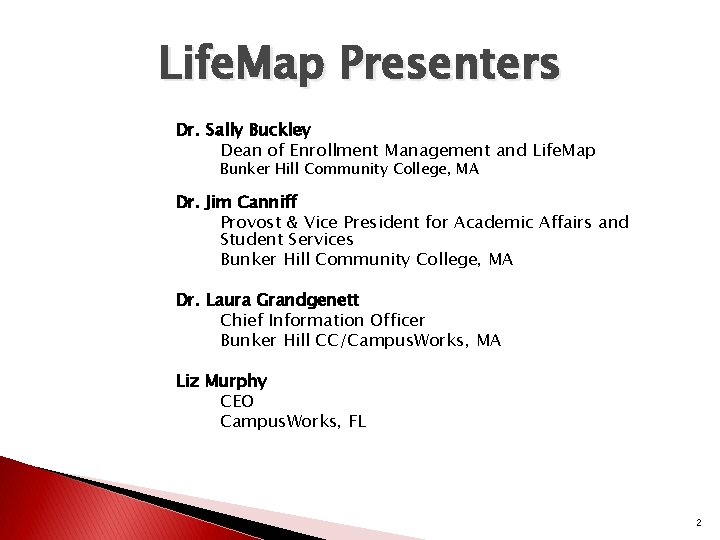 LifeMap Presenters

Dr. Sally Buckley
Dean of Enrollment Management and LifeMap
Bunker Hill Community College, MA

Dr. Jim Canniff
Provost & Vice President for Academic Affairs and Student Services
Bunker Hill Community College, MA

Dr. Laura Grandgenett
Chief Information Officer
Bunker Hill CC/CampusWorks, MA

Liz Murphy
CEO
CampusWorks, FL

2